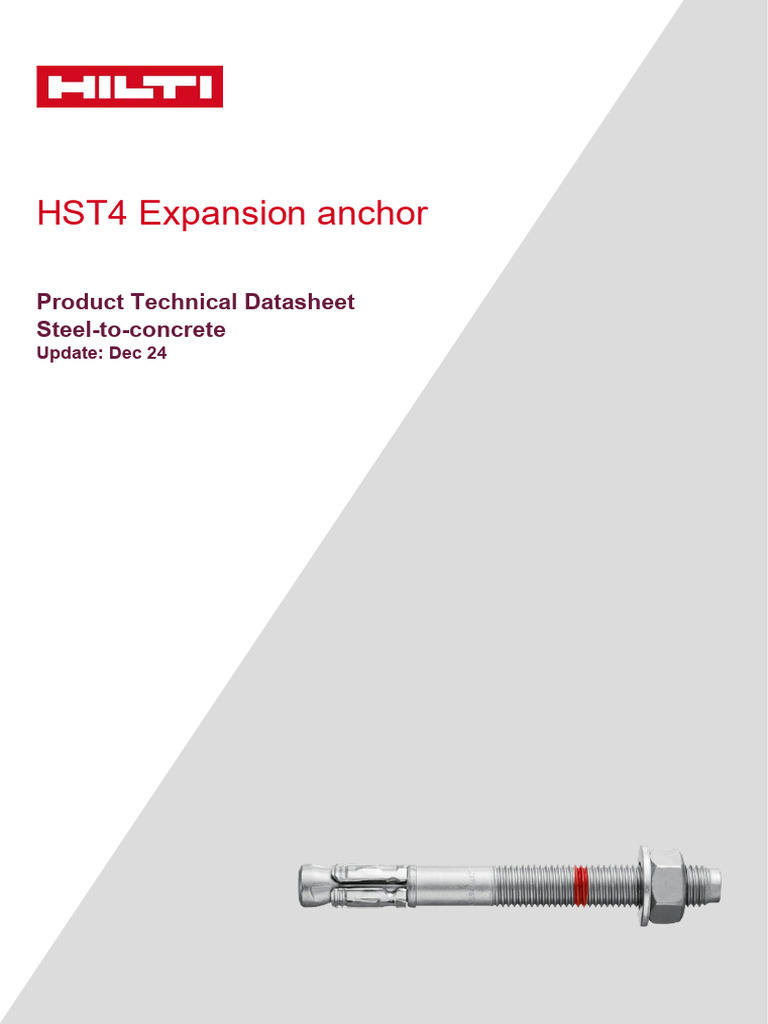 HILTI

HST4 Expansion anchor

Product Technical Datasheet
Steel-to-concrete
Update: Dec 24